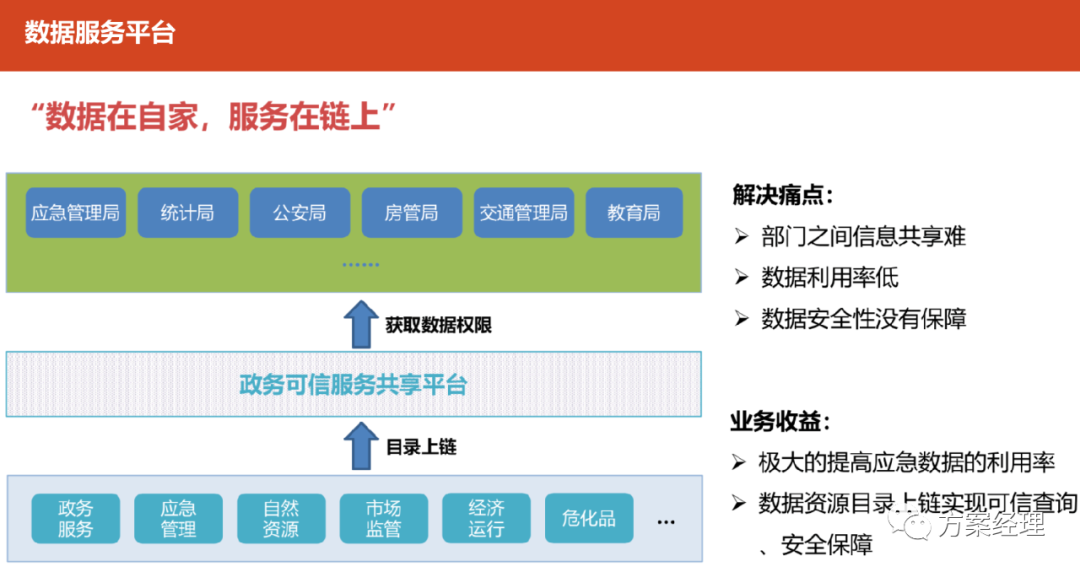 数据服务平台

“数据在自家，服务在链上”

应急管理局 统计局 公安局 房管局 交通管理局 教育局

……

获取数据权限

政务可信服务共享平台

目录上链

政务服务 应急管理 自然资源 市场监管 经济运行 危化品 …

解决痛点：

➢ 部门之间信息共享难

➢ 数据利用率低

➢ 数据安全性没有保障

业务收益：

➢ 极大的提高应急数据的利用率

➢ 数据资源目录上链实现可信查询、安全保障

方案经理